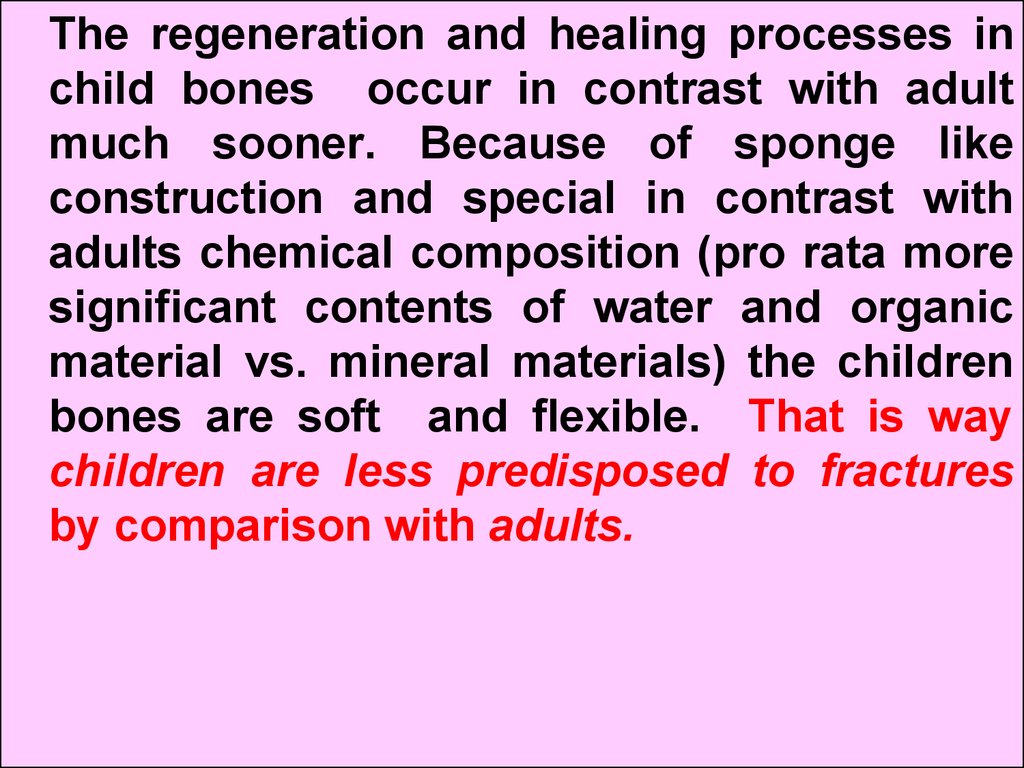 The regeneration and healing processes in child bones occur in contrast with adult much sooner. Because of sponge like construction and special in contrast with adults chemical composition (pro rata more significant contents of water and organic material vs. mineral materials) the children bones are soft and flexible. That is way children are less predisposed to fractures by comparison with adults.